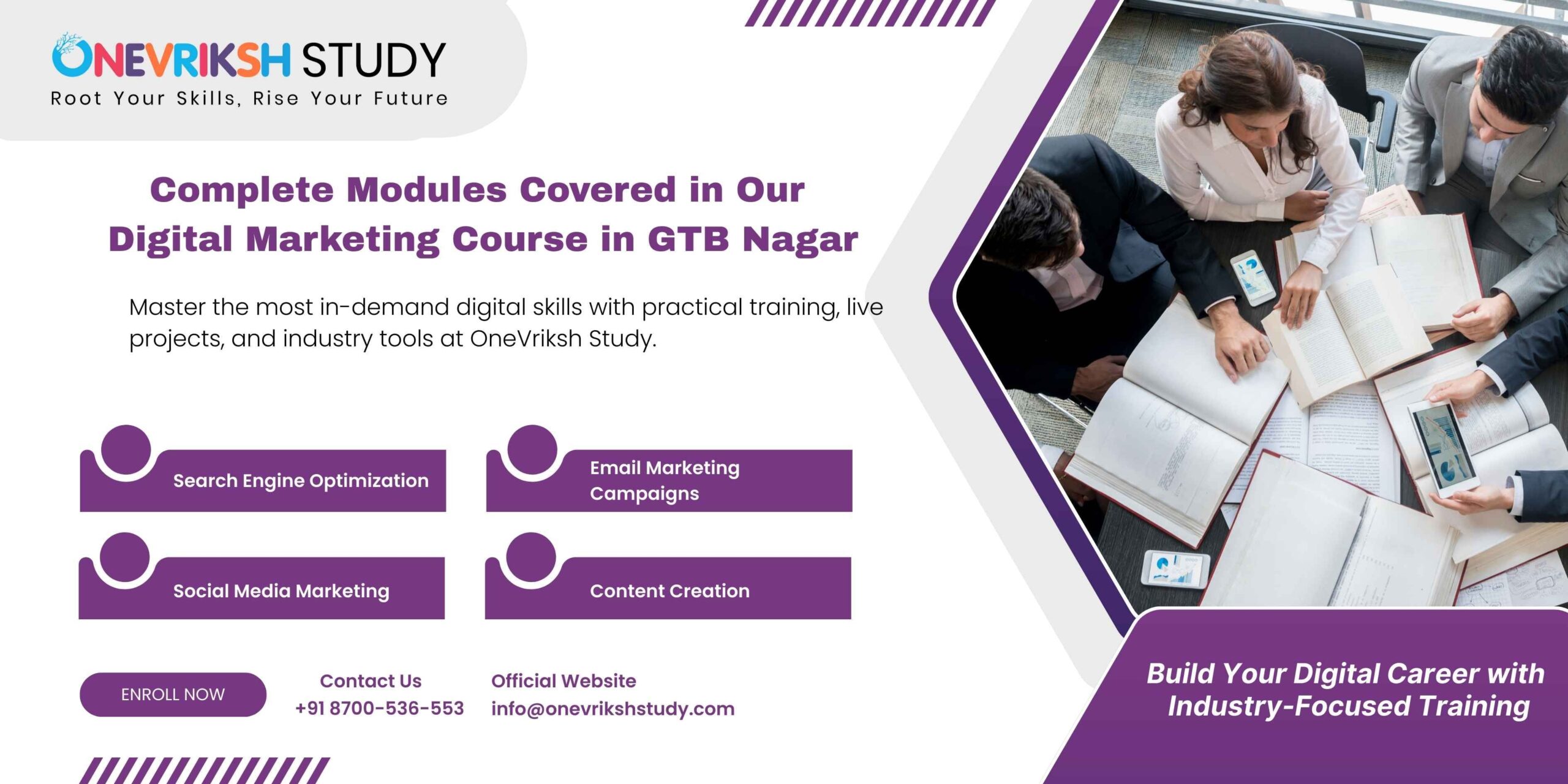 ONEVRIKSH STUDY
Root Your Skills, Rise Your Future

Complete Modules Covered in Our Digital Marketing Course in GTB Nagar

Master the most in-demand digital skills with practical training, live projects, and industry tools at OneVriksh Study.

Search Engine Optimization

Email Marketing Campaigns

Social Media Marketing

Content Creation

ENROLL NOW

Contact Us
+91 8700-536-553

Official Website
info@onevrikshstudy.com

Build Your Digital Career with Industry-Focused Training